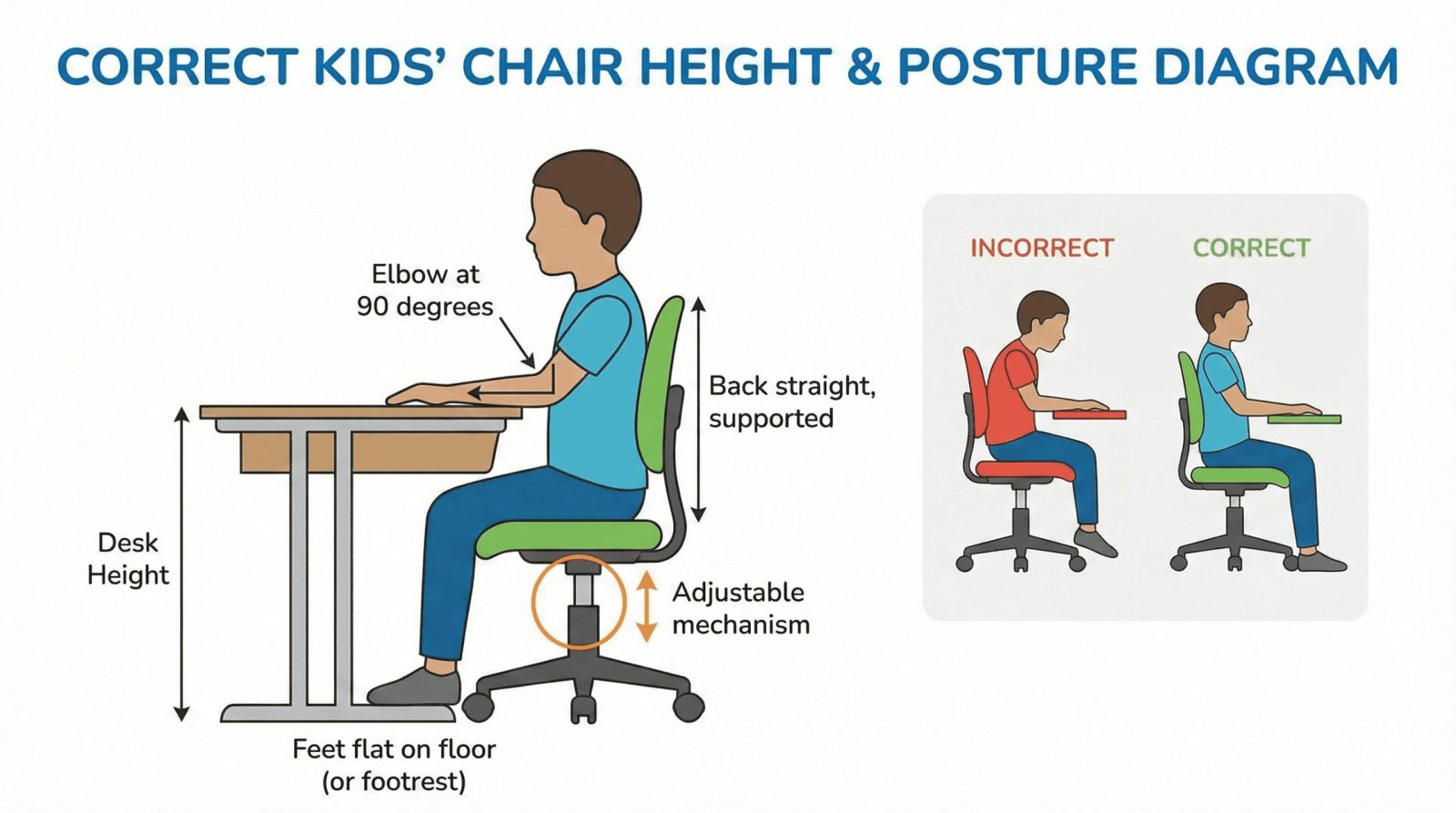 CORRECT KIDS' CHAIR HEIGHT & POSTURE DIAGRAM

Elbow at 90 degrees

Back straight, supported

Desk Height

Adjustable mechanism

Feet flat on floor (or footrest)

INCORRECT

CORRECT